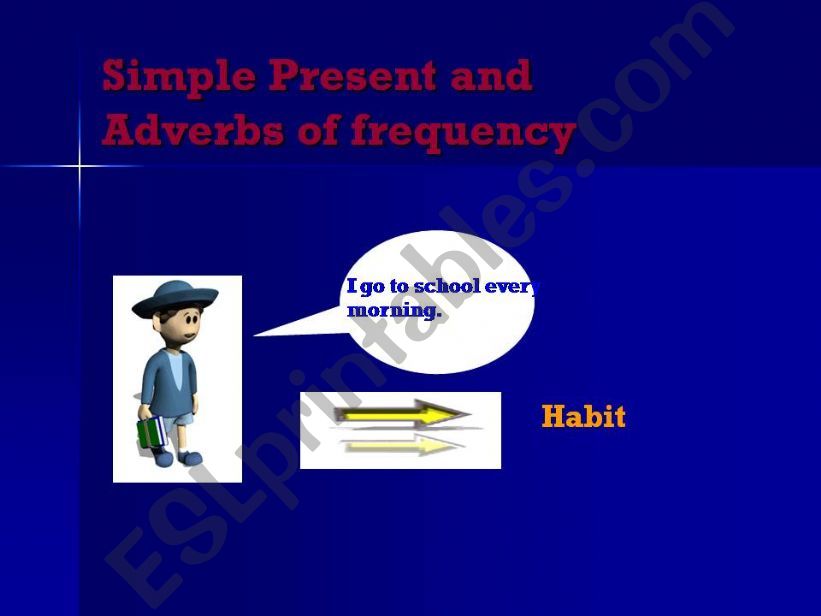 Simple Present and Adverbs of frequency

I go to school every morning.

Habit

ESLprintables.com